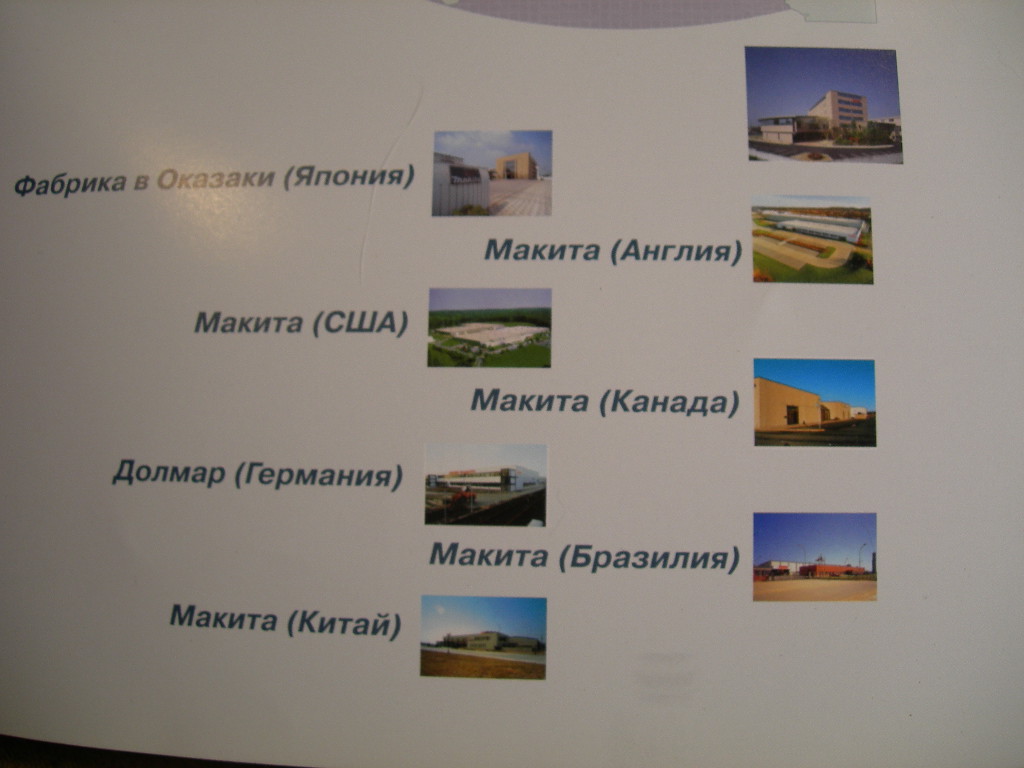 Фабрика в Оказаки (Япония)

Макита (Англия)

Макита (США)

Макита (Канада)

Долмар (Германия)

Макита (Бразилия)

Макита (Китай)